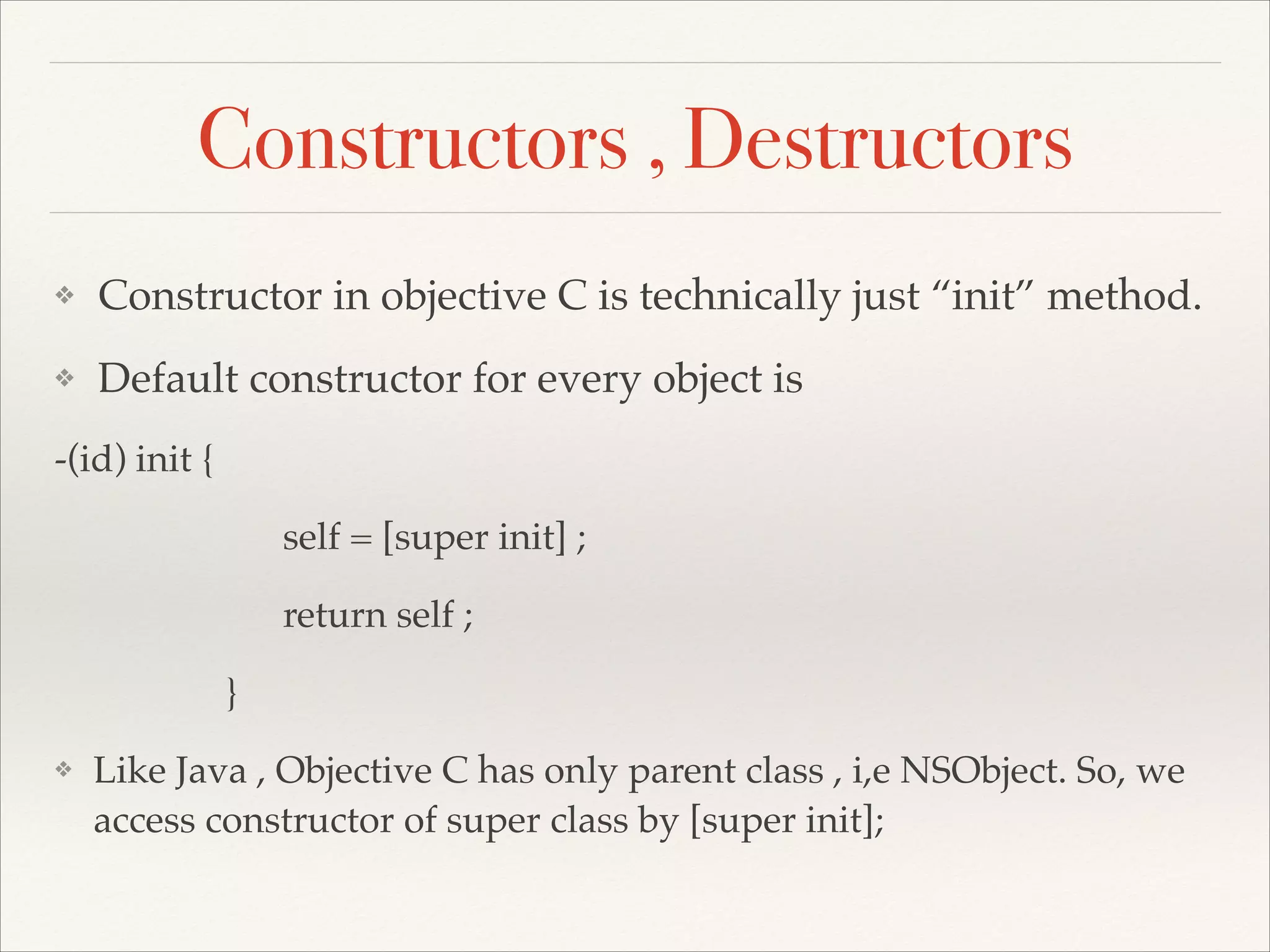 Constructors , Destructors

❖ Constructor in objective C is technically just “init” method.

❖ Default constructor for every object is

-(id) init {

self = [super init] ;

return self ;

}

❖ Like Java , Objective C has only parent class , i,e NSObject. So, we access constructor of super class by [super init];